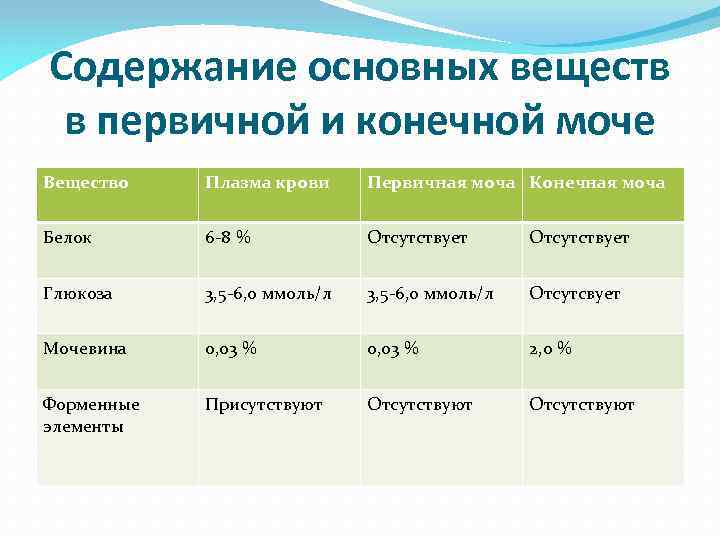 Содержание основных веществ в первичной и конечной моче

| Вещество | Плазма крови | Первичная моча | Конечная моча |
|---|---|---|---|
| Белок | 6-8 % | Отсутствует | Отсутствует |
| Глюкоза | 3,5-6,0 ммоль/л | 3,5-6,0 ммоль/л | Отсутсвует |
| Мочевина | 0,03 % | 0,03 % | 2,0 % |
| Форменные элементы | Присутствуют | Отсутствуют | Отсутствуют |